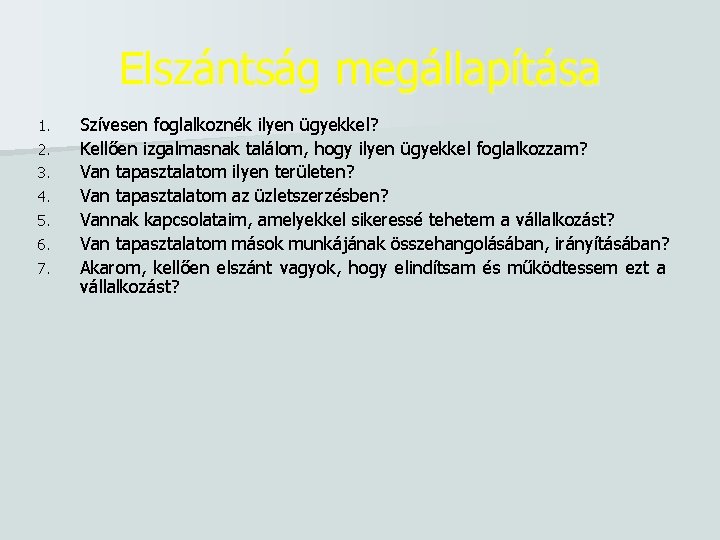 Elszántság megállapítása

1. Szívesen foglalkoznék ilyen ügyekkel?
2. Kellően izgalmasnak találom, hogy ilyen ügyekkel foglalkozzam?
3. Van tapasztalatom ilyen területen?
4. Van tapasztalatom az üzletszerzésben?
5. Vannak kapcsolataim, amelyekkel sikeressé tehetem a vállalkozást?
6. Van tapasztalatom mások munkájának összehangolásában, irányításában?
7. Akarom, kellően elszánt vagyok, hogy elindítsam és működtessem ezt a vállalkozást?